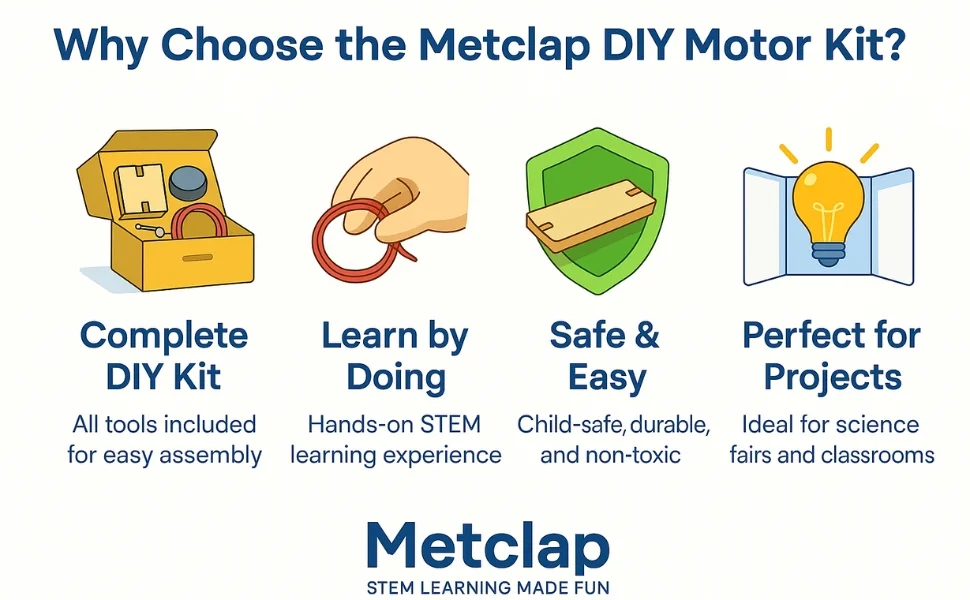 Why Choose the Metclap DIY Motor Kit?

Complete DIY Kit
All tools included for easy assembly

Learn by Doing
Hands-on STEM learning experience

Safe & Easy
Child-safe, durable, and non-toxic

Perfect for Projects
Ideal for science fairs and classrooms

Metclap
STEM LEARNING MADE FUN